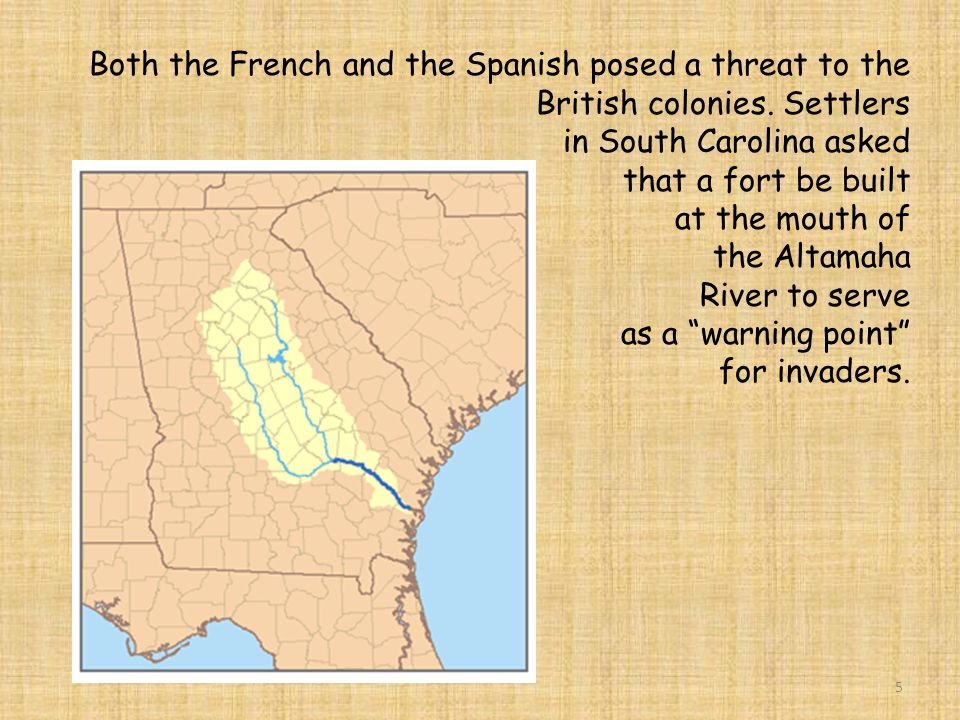 Both the French and the Spanish posed a threat to the British colonies. Settlers in South Carolina asked that a fort be built at the mouth of the Altamaha River to serve as a “warning point” for invaders.

5